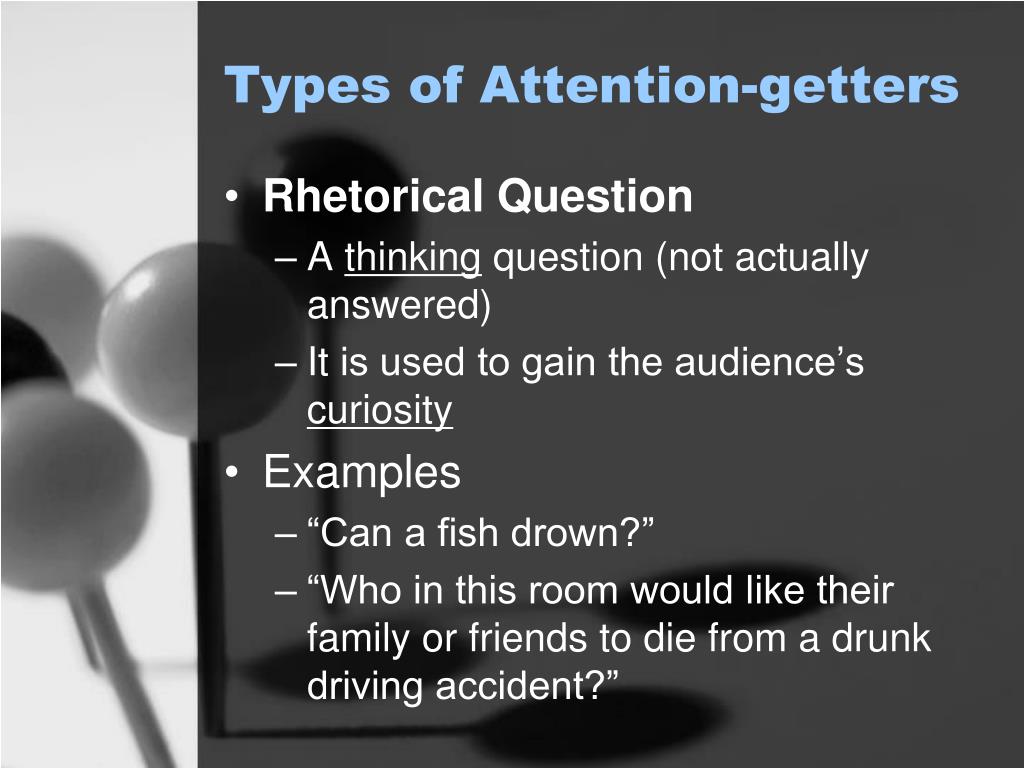 Types of Attention-getters

• Rhetorical Question
– A thinking question (not actually answered)
– It is used to gain the audience’s curiosity
• Examples
– “Can a fish drown?”
– “Who in this room would like their family or friends to die from a drunk driving accident?”